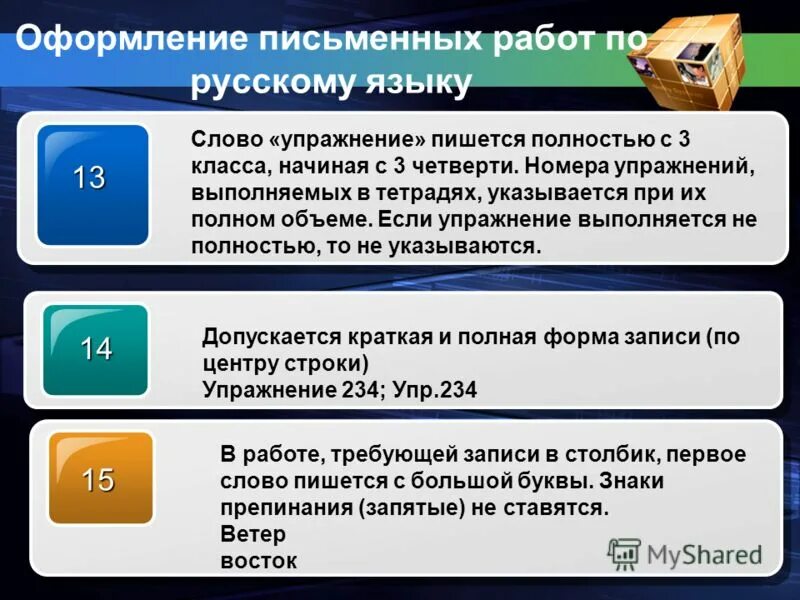 Оформление письменных работ по русскому языку

13

Слово «упражнение» пишется полностью с 3 класса, начиная с 3 четверти. Номера упражнений, выполняемых в тетрадях, указывается при их полном объеме. Если упражнение выполняется не полностью, то не указываются.

14

Допускается краткая и полная форма записи (по центру строки)
Упражнение 234; Упр.234

15

В работе, требующей записи в столбик, первое слово пишется с большой буквы. Знаки препинания (запятые) не ставятся.
Ветер
восток

MyShared